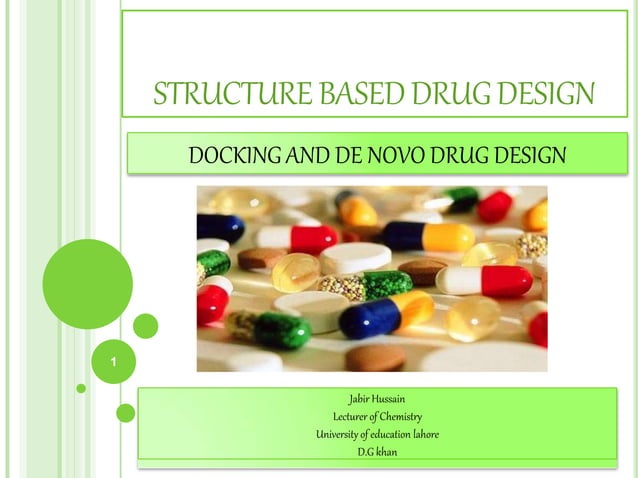 STRUCTURE BASED DRUG DESIGN

DOCKING AND DE NOVO DRUG DESIGN

1

Jabir Hussain
Lecturer of Chemistry
University of education lahore
D.G khan